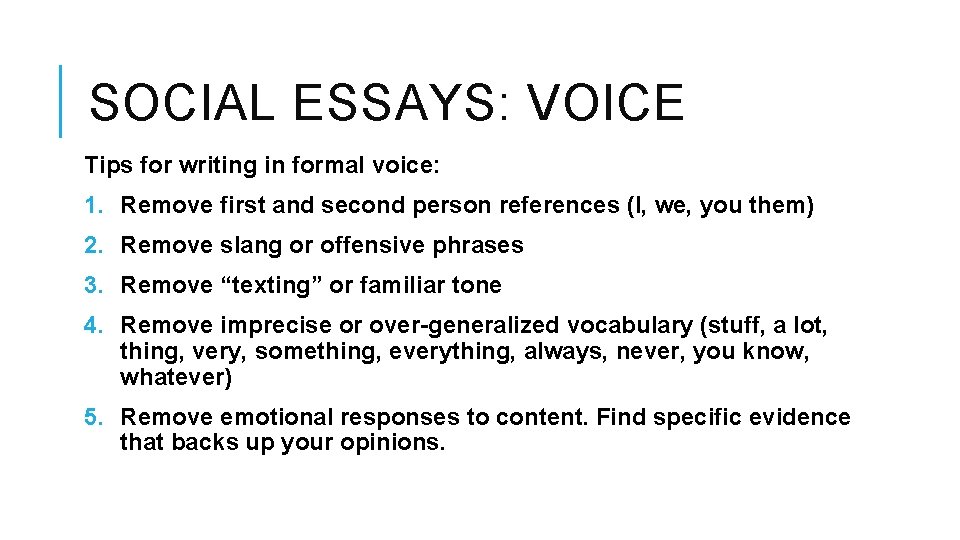 SOCIAL ESSAYS: VOICE

Tips for writing in formal voice:

1. Remove first and second person references (I, we, you them)
2. Remove slang or offensive phrases
3. Remove “texting” or familiar tone
4. Remove imprecise or over-generalized vocabulary (stuff, a lot, thing, very, something, everything, always, never, you know, whatever)
5. Remove emotional responses to content. Find specific evidence that backs up your opinions.